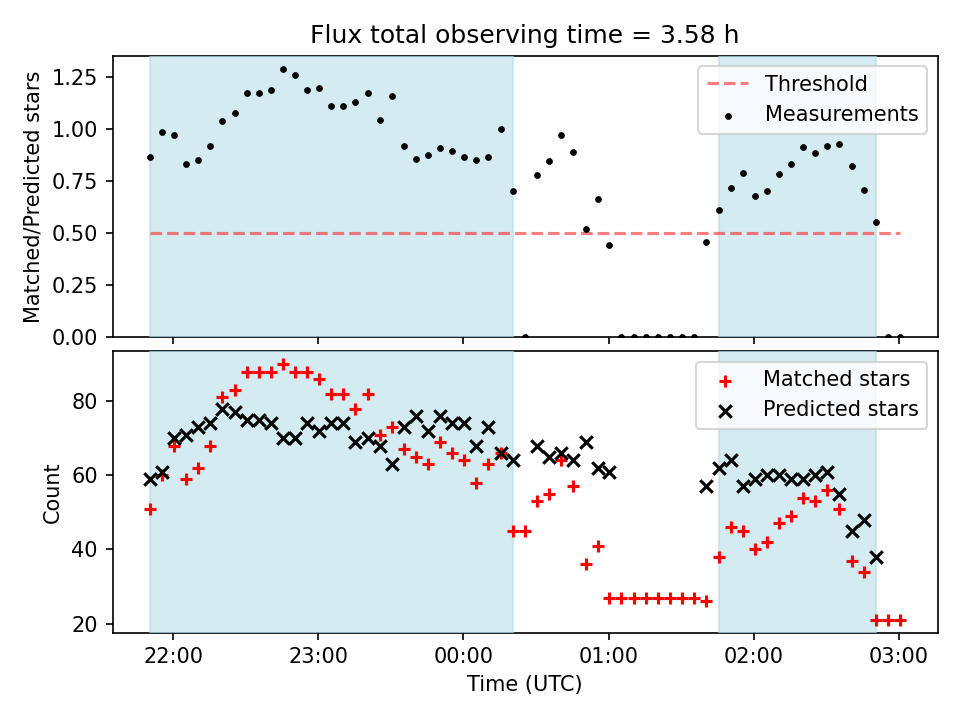 Flux total observing time = 3.58 h

Matched/Predicted stars

1.25
1.00
0.75
0.50
0.25
0.00

Threshold
Measurements

Count

80
60
40
20

Matched stars
Predicted stars

22:00
23:00
00:00
01:00
02:00
03:00

Time (UTC)